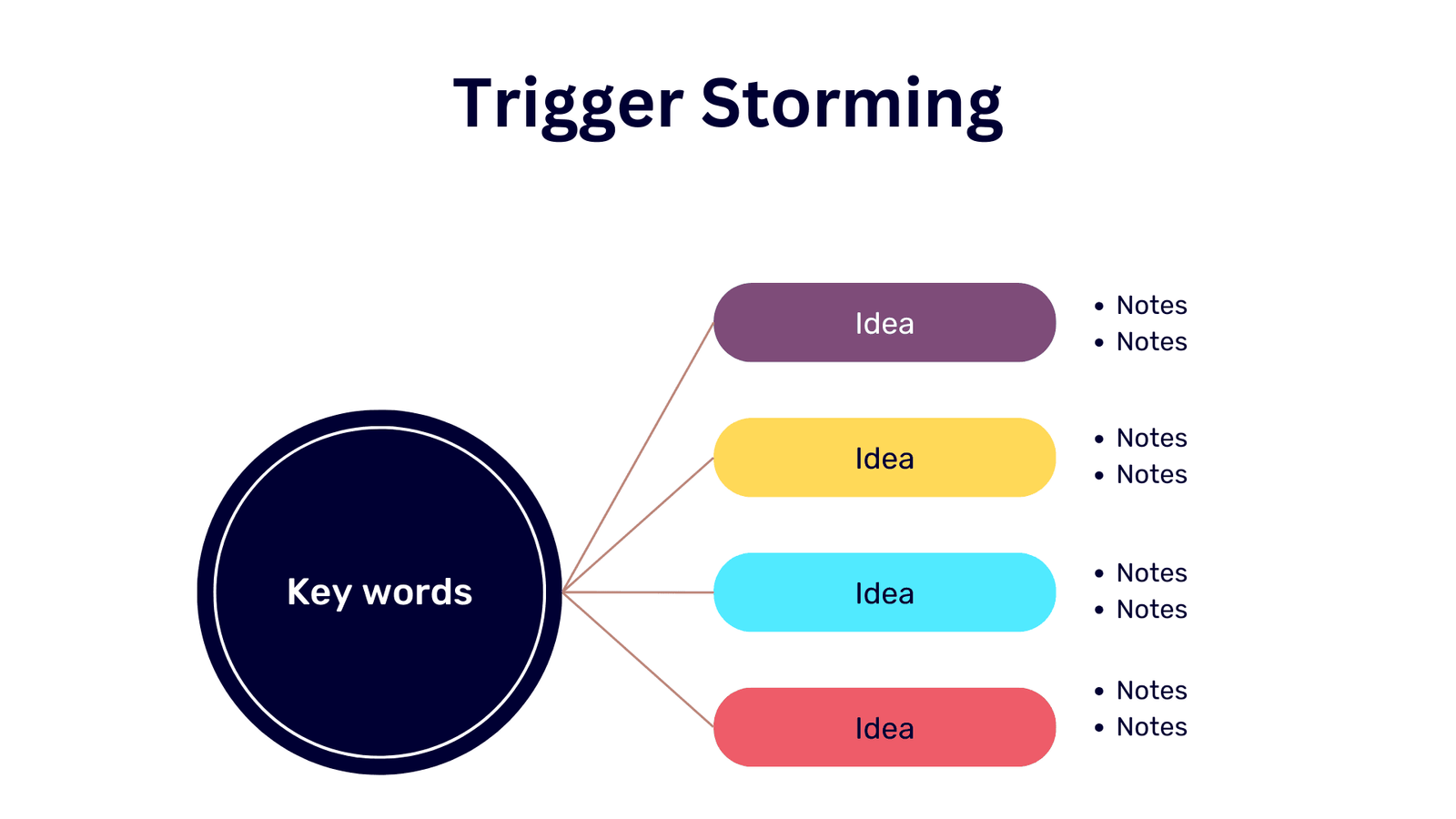 Trigger Storming

Key words

Idea
- Notes
- Notes

Idea
- Notes
- Notes

Idea
- Notes
- Notes

Idea
- Notes
- Notes